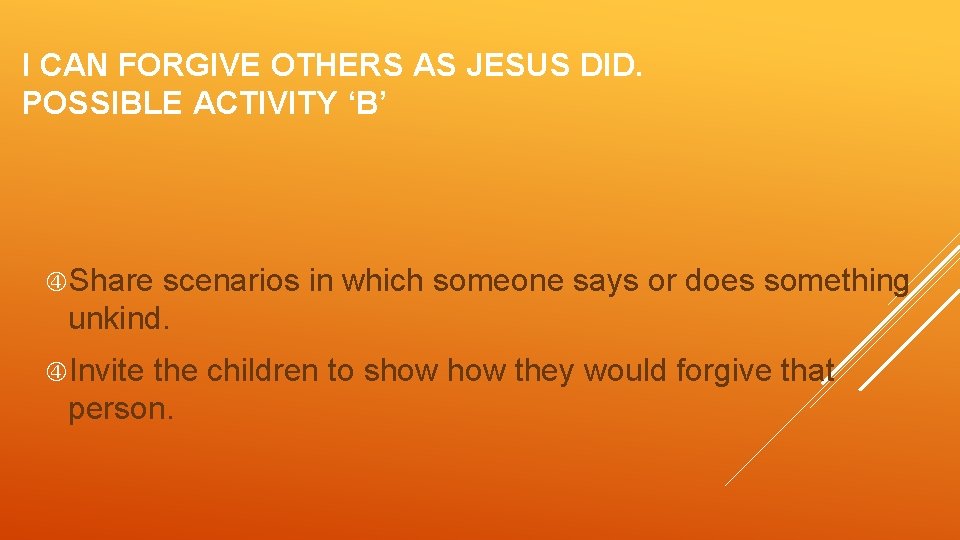 I CAN FORGIVE OTHERS AS JESUS DID.
POSSIBLE ACTIVITY ‘B’

Share scenarios in which someone says or does something unkind.

Invite the children to show how they would forgive that person.